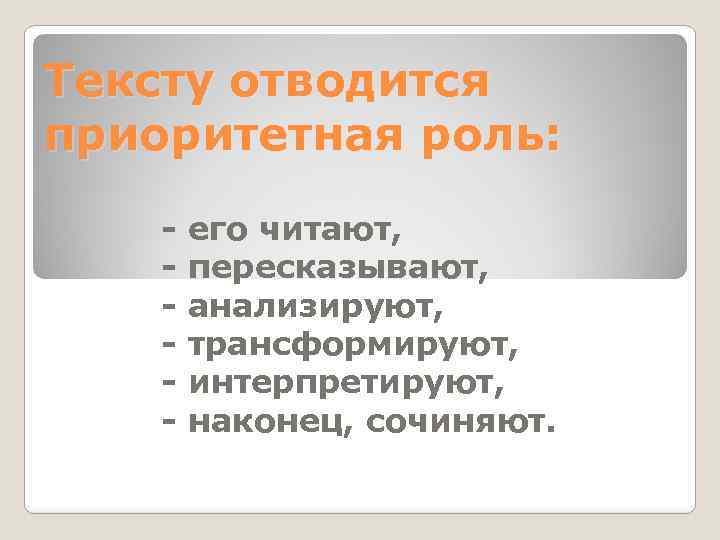 Тексту отводится приоритетная роль:

- его читают,
- пересказывают,
- анализируют,
- трансформируют,
- интерпретируют,
- наконец, сочиняют.